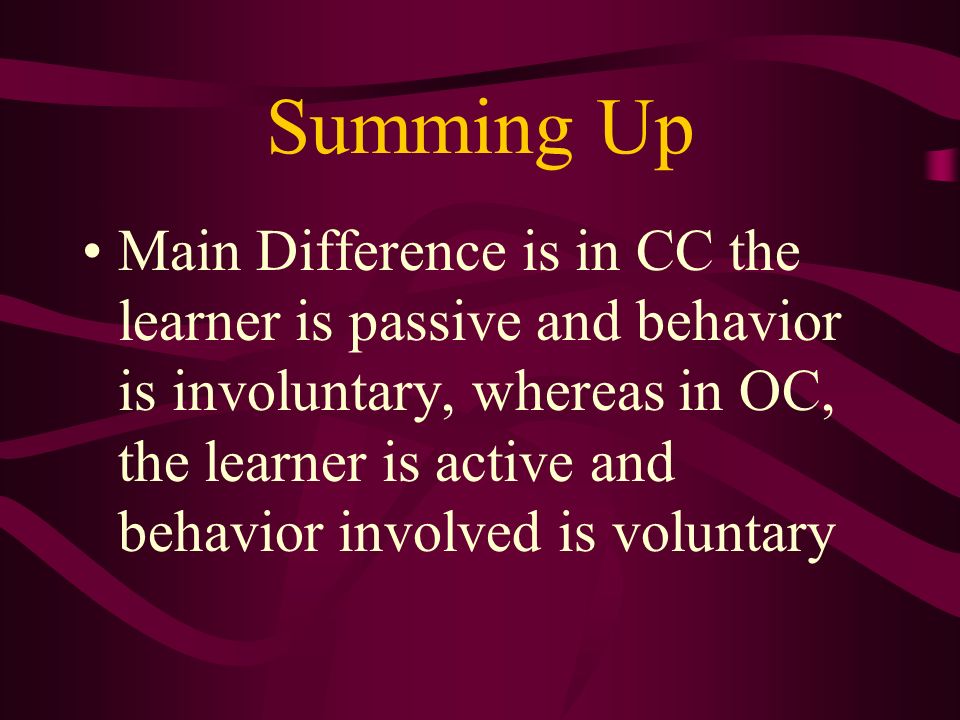 Summing Up

• Main Difference is in CC the learner is passive and behavior is involuntary, whereas in OC, the learner is active and behavior involved is voluntary